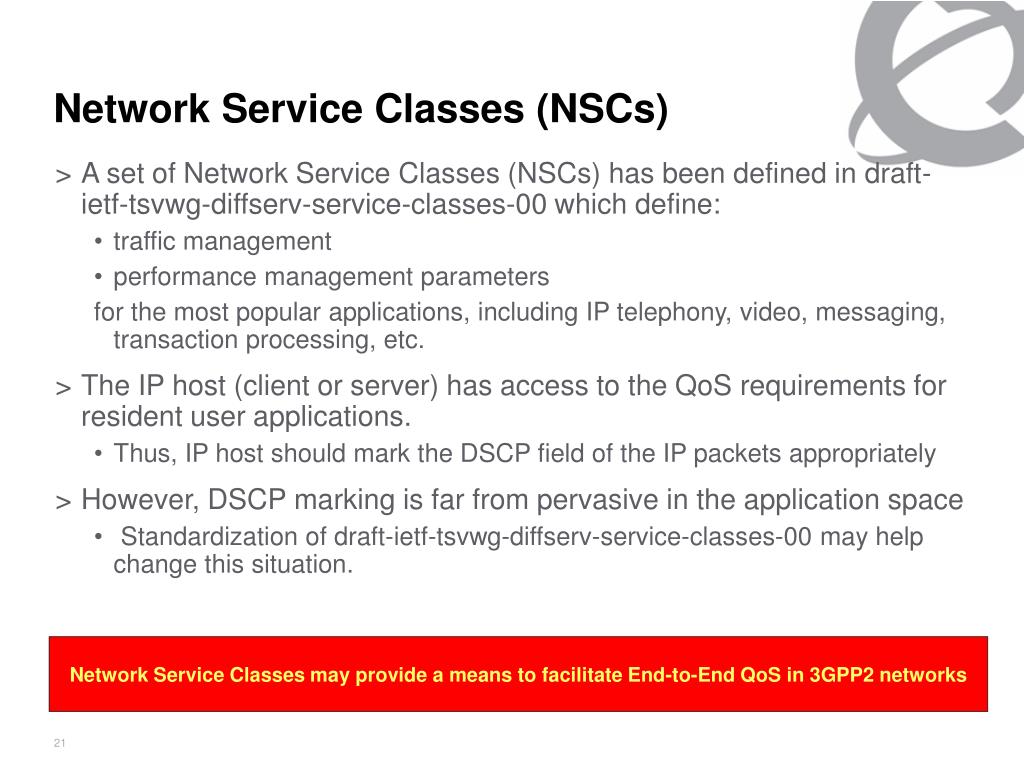 Network Service Classes (NSCs)

> A set of Network Service Classes (NSCs) has been defined in draft-ietf-tsvwg-diffserv-service-classes-00 which define:

• traffic management

• performance management parameters

for the most popular applications, including IP telephony, video, messaging, transaction processing, etc.

> The IP host (client or server) has access to the QoS requirements for resident user applications.

• Thus, IP host should mark the DSCP field of the IP packets appropriately

> However, DSCP marking is far from pervasive in the application space

• Standardization of draft-ietf-tsvwg-diffserv-service-classes-00 may help change this situation.

Network Service Classes may provide a means to facilitate End-to-End QoS in 3GPP2 networks

21